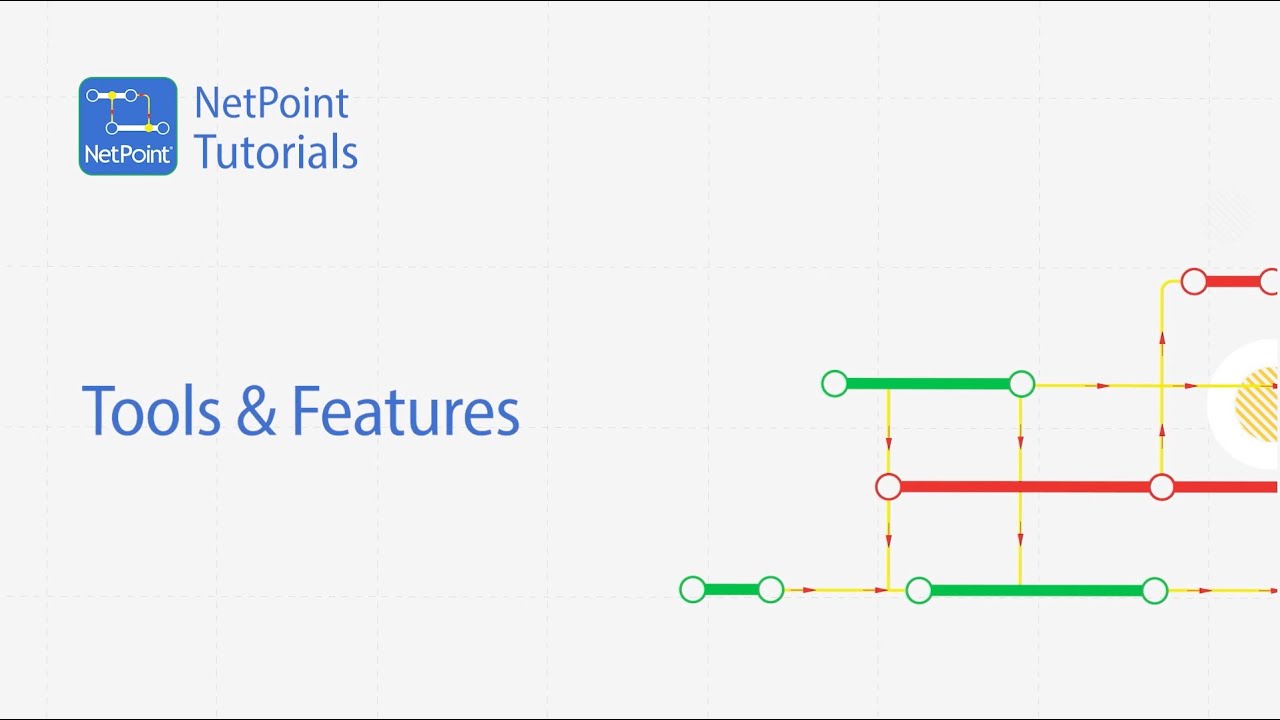 NetPoint®

NetPoint Tutorials

Tools & Features